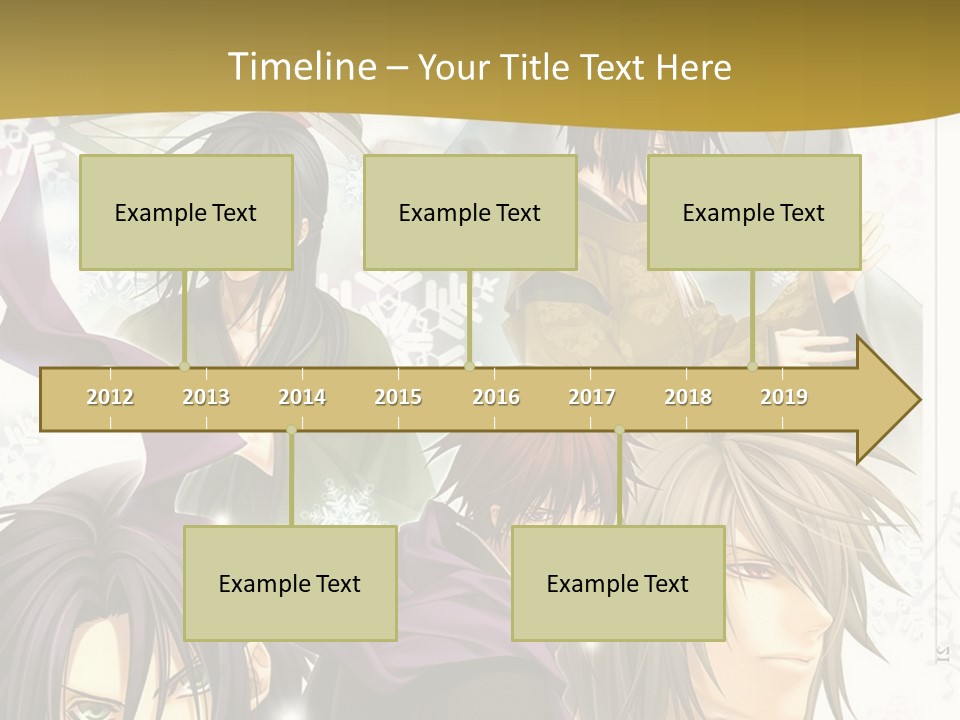 Timeline – Your Title Text Here

Example Text

Example Text

Example Text

2012 2013 2014 2015 2016 2017 2018 2019

Example Text

Example Text